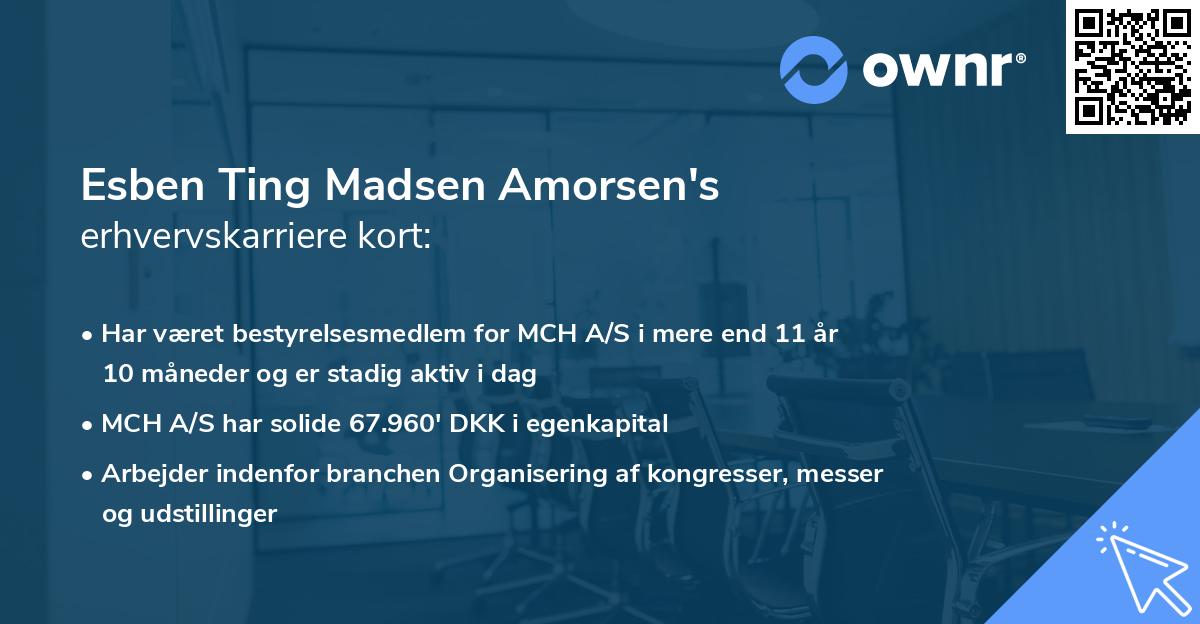 ownr®

Esben Ting Madsen Amorsen's
erhvervskarriere kort:

• Har været bestyrelsesmedlem for MCH A/S i mere end 11 år 10 måneder og er stadig aktiv i dag
• MCH A/S har solide 67.960' DKK i egenkapital
• Arbejder indenfor branchen Organisering af kongresser, messer og udstillinger